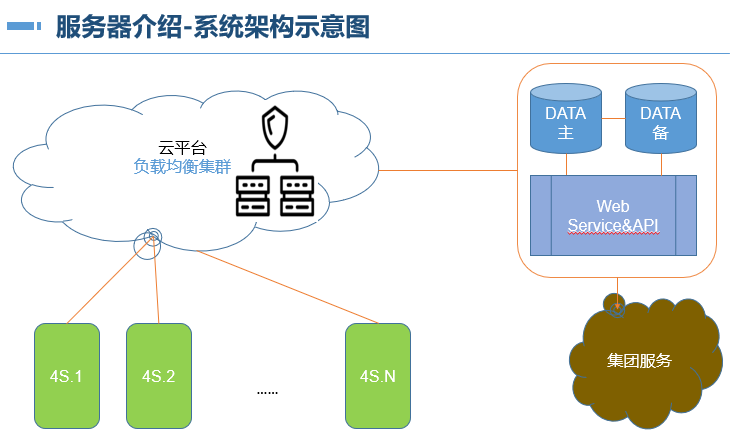 服务器介绍-系统架构示意图

云平台
负载均衡集群

DATA
主

DATA
备

Web
Service&API

4S.1

4S.2

……

4S.N

集团服务